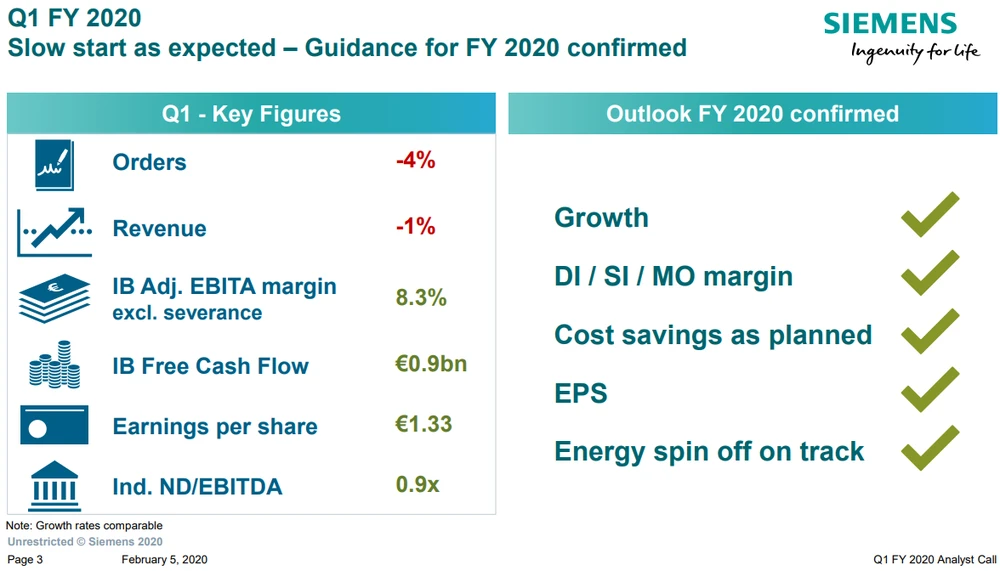 Q1 FY 2020
Slow start as expected – Guidance for FY 2020 confirmed

SIEMENS
Ingenuity for life

Q1 - Key Figures

| | |
|---|---|
| Orders | -4% |
| Revenue | -1% |
| IB Adj. EBITA margin excl. severance | 8.3% |
| IB Free Cash Flow | €0.9bn |
| Earnings per share | €1.33 |
| Ind. ND/EBITDA | 0.9x |

Outlook FY 2020 confirmed

Growth
DI / SI / MO margin
Cost savings as planned
EPS
Energy spin off on track

Note: Growth rates comparable
Unrestricted © Siemens 2020
Page 3 February 5, 2020 Q1 FY 2020 Analyst Call